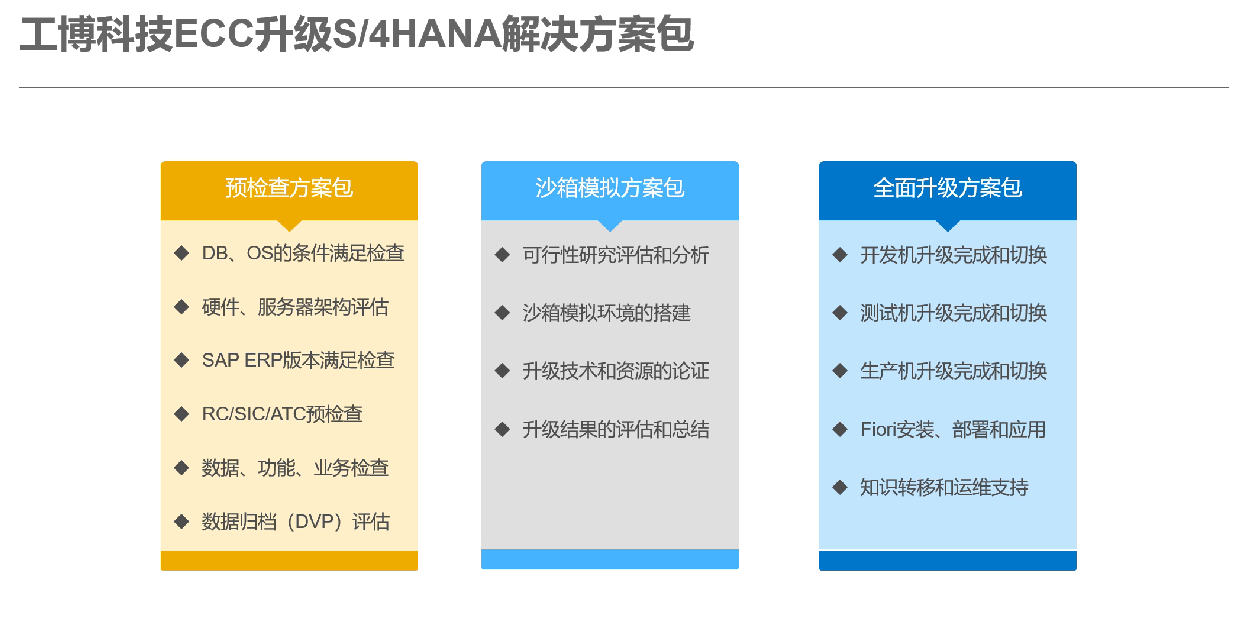 工博科技ECC升级S/4HANA解决方案包

预检查方案包

◆ DB、OS的条件满足检查

◆ 硬件、服务器架构评估

◆ SAP ERP版本满足检查

◆ RC/SIC/ATC预检查

◆ 数据、功能、业务检查

◆ 数据归档（DVP）评估

沙箱模拟方案包

◆ 可行性研究评估和分析

◆ 沙箱模拟环境的搭建

◆ 升级技术和资源的论证

◆ 升级结果的评估和总结

全面升级方案包

◆ 开发机升级完成和切换

◆ 测试机升级完成和切换

◆ 生产机升级完成和切换

◆ Fiori安装、部署和应用

◆ 知识转移和运维支持